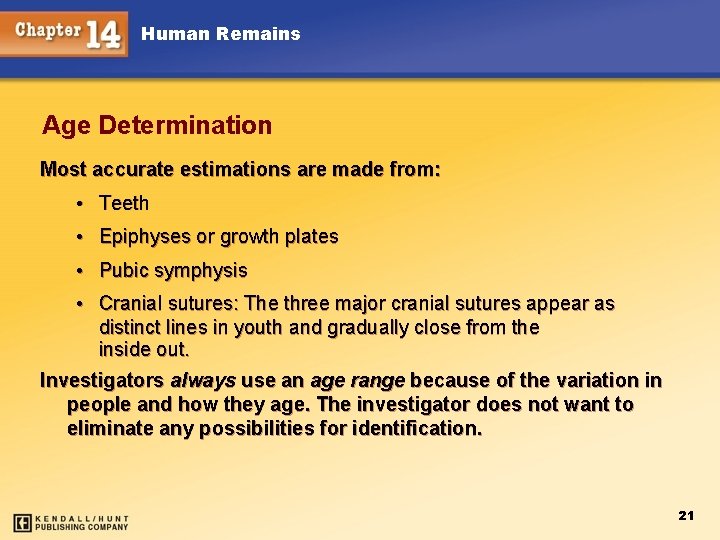 Chapter 14 Human Remains

Age Determination

Most accurate estimations are made from:

• Teeth

• Epiphyses or growth plates

• Pubic symphysis

• Cranial sutures: The three major cranial sutures appear as distinct lines in youth and gradually close from the inside out.

Investigators always use an age range because of the variation in people and how they age. The investigator does not want to eliminate any possibilities for identification.

KENDALL/HUNT PUBLISHING COMPANY

21